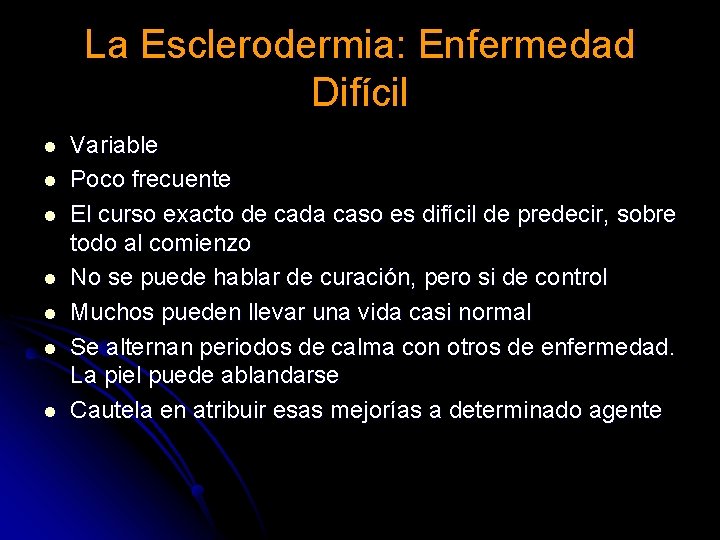 La Esclerodermia: Enfermedad Difícil

- Variable
- Poco frecuente
- El curso exacto de cada caso es difícil de predecir, sobre todo al comienzo
- No se puede hablar de curación, pero si de control
- Muchos pueden llevar una vida casi normal
- Se alternan periodos de calma con otros de enfermedad. La piel puede ablandarse
- Cautela en atribuir esas mejorías a determinado agente